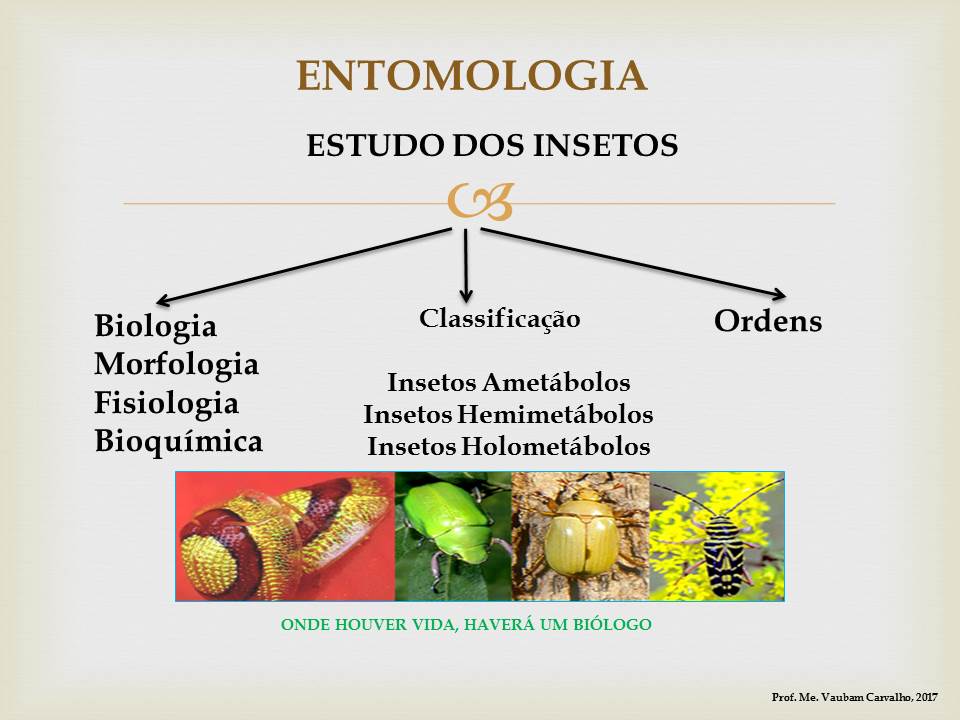 ENTOMOLOGIA

ESTUDO DOS INSETOS

Biologia
Morfologia
Fisiologia
Bioquímica

Classificação

Insetos Ametábolos
Insetos Hemimetábolos
Insetos Holometábolos

Ordens

ONDE HOUVER VIDA, HAVERÁ UM BIÓLOGO

Prof. Me. Vaubam Carvalho, 2017